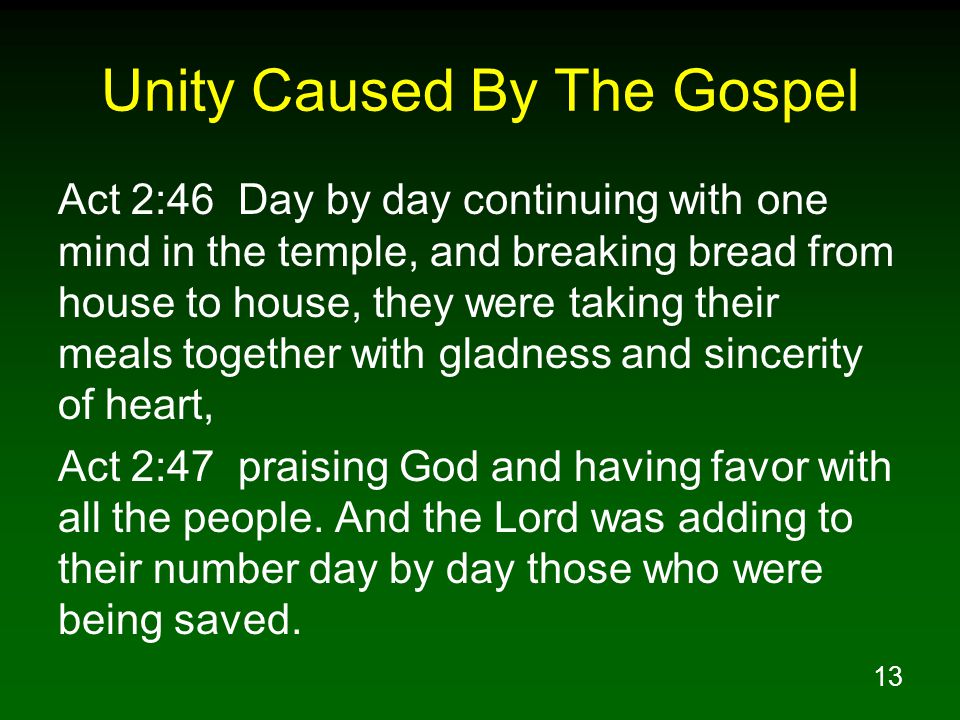 Unity Caused By The Gospel

Act 2:46 Day by day continuing with one mind in the temple, and breaking bread from house to house, they were taking their meals together with gladness and sincerity of heart,

Act 2:47 praising God and having favor with all the people. And the Lord was adding to their number day by day those who were being saved.

13